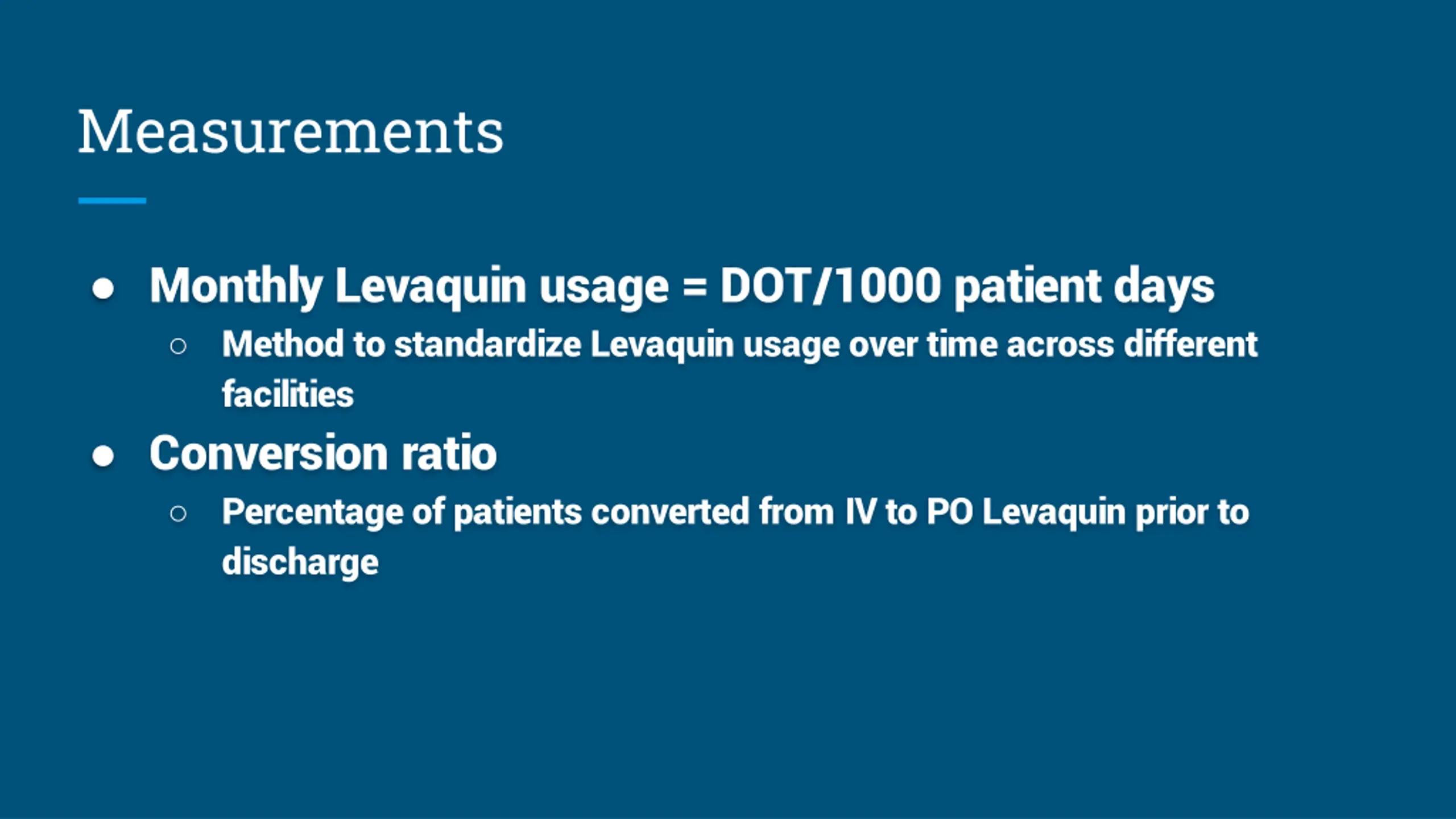 Measurements

● Monthly Levaquin usage = DOT/1000 patient days
○ Method to standardize Levaquin usage over time across different facilities
● Conversion ratio
○ Percentage of patients converted from IV to PO Levaquin prior to discharge